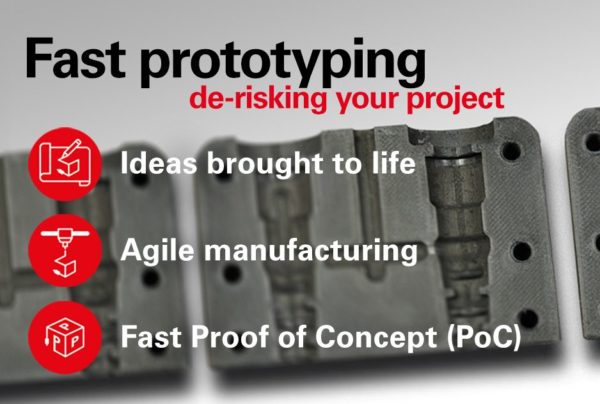 Fast prototyping
de-risking your project

Ideas brought to life

Agile manufacturing

Fast Proof of Concept (PoC)